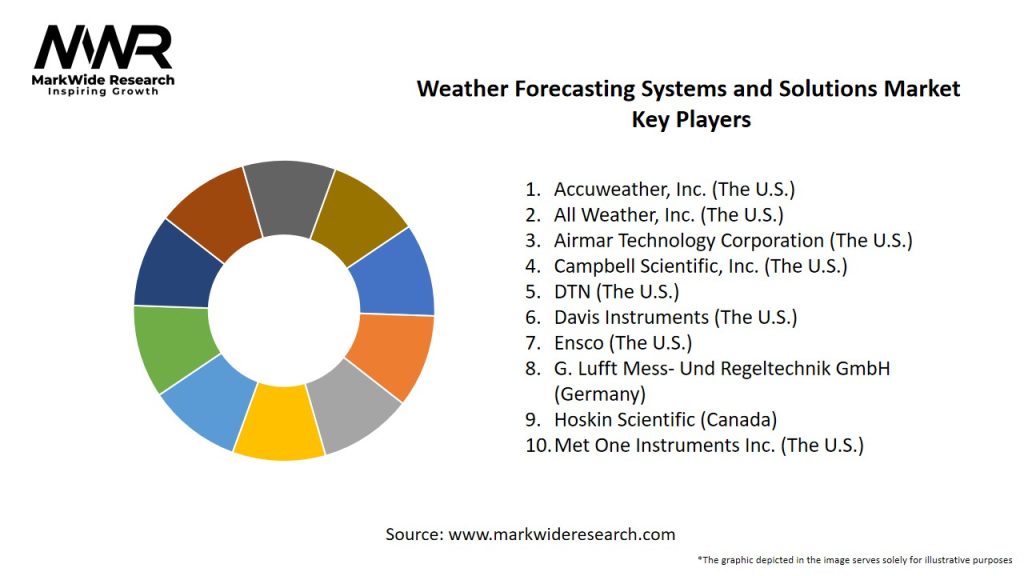 MWR
MarkWide Research
Inspiring Growth

Weather Forecasting Systems and Solutions Market Key Players

1. Accuweather, Inc. (The U.S.)
2. All Weather, Inc. (The U.S.)
3. Airmar Technology Corporation (The U.S.)
4. Campbell Scientific, Inc. (The U.S.)
5. DTN (The U.S.)
6. Davis Instruments (The U.S.)
7. Ensco (The U.S.)
8. G. Lufft Mess- Und Regeltechnik GmbH (Germany)
9. Hoskin Scientific (Canada)
10. Met One Instruments Inc. (The U.S.)

Source: www.markwideresearch.com

*The graphic depicted in the image serves solely for illustrative purposes